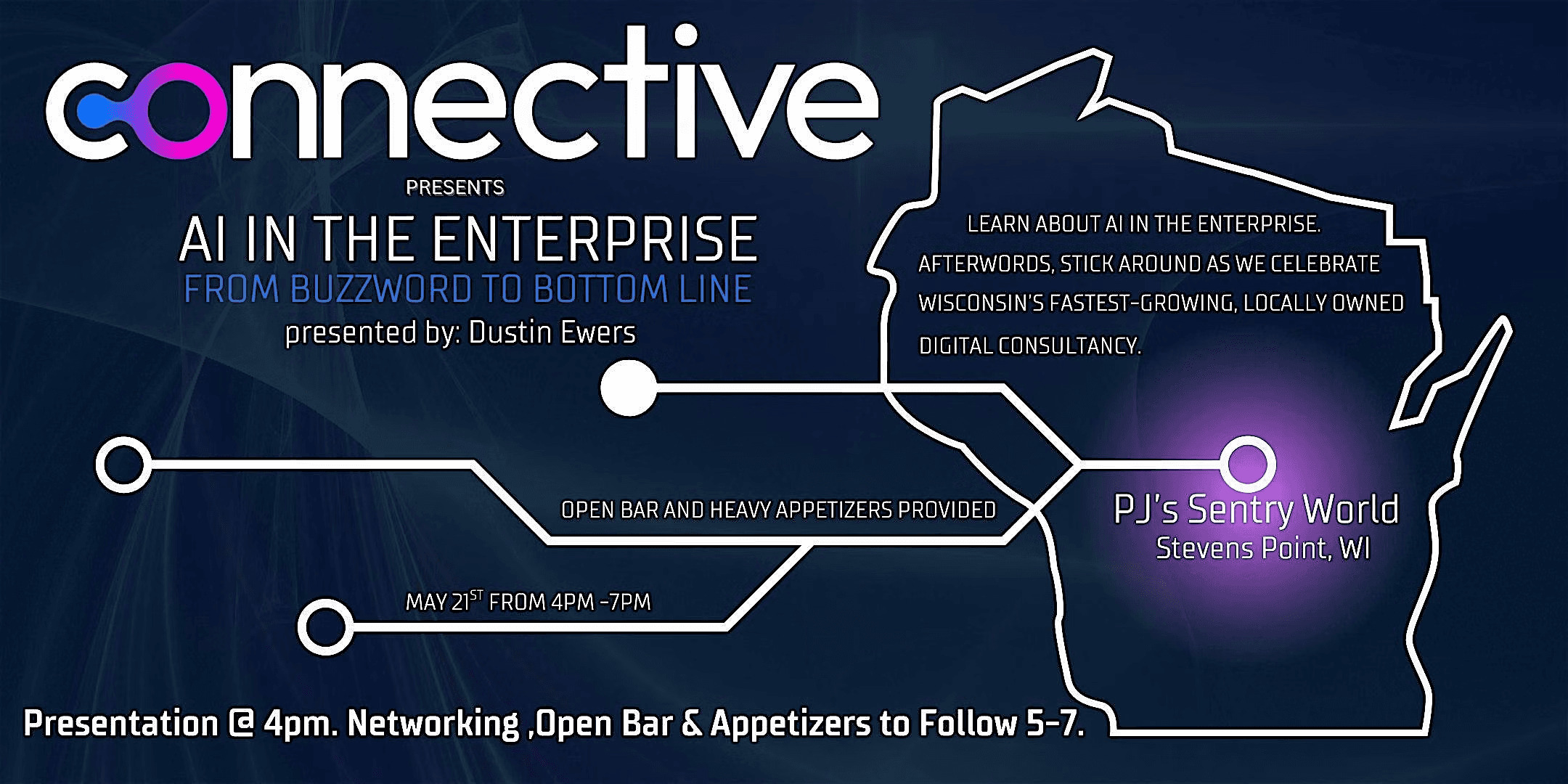 connective

PRESENTS

AI IN THE ENTERPRISE

FROM BUZZWORD TO BOTTOM LINE

presented by: Dustin Ewers

LEARN ABOUT AI IN THE ENTERPRISE. AFTERWORDS, STICK AROUND AS WE CELEBRATE WISCONSIN'S FASTEST-GROWING, LOCALLY OWNED DIGITAL CONSULTANCY.

OPEN BAR AND HEAVY APPETIZERS PROVIDED

PJ's Sentry World
Stevens Point, WI

MAY 21$^{ST}$ FROM 4PM -7PM

Presentation @ 4pm. Networking ,Open Bar & Appetizers to Follow 5-7.